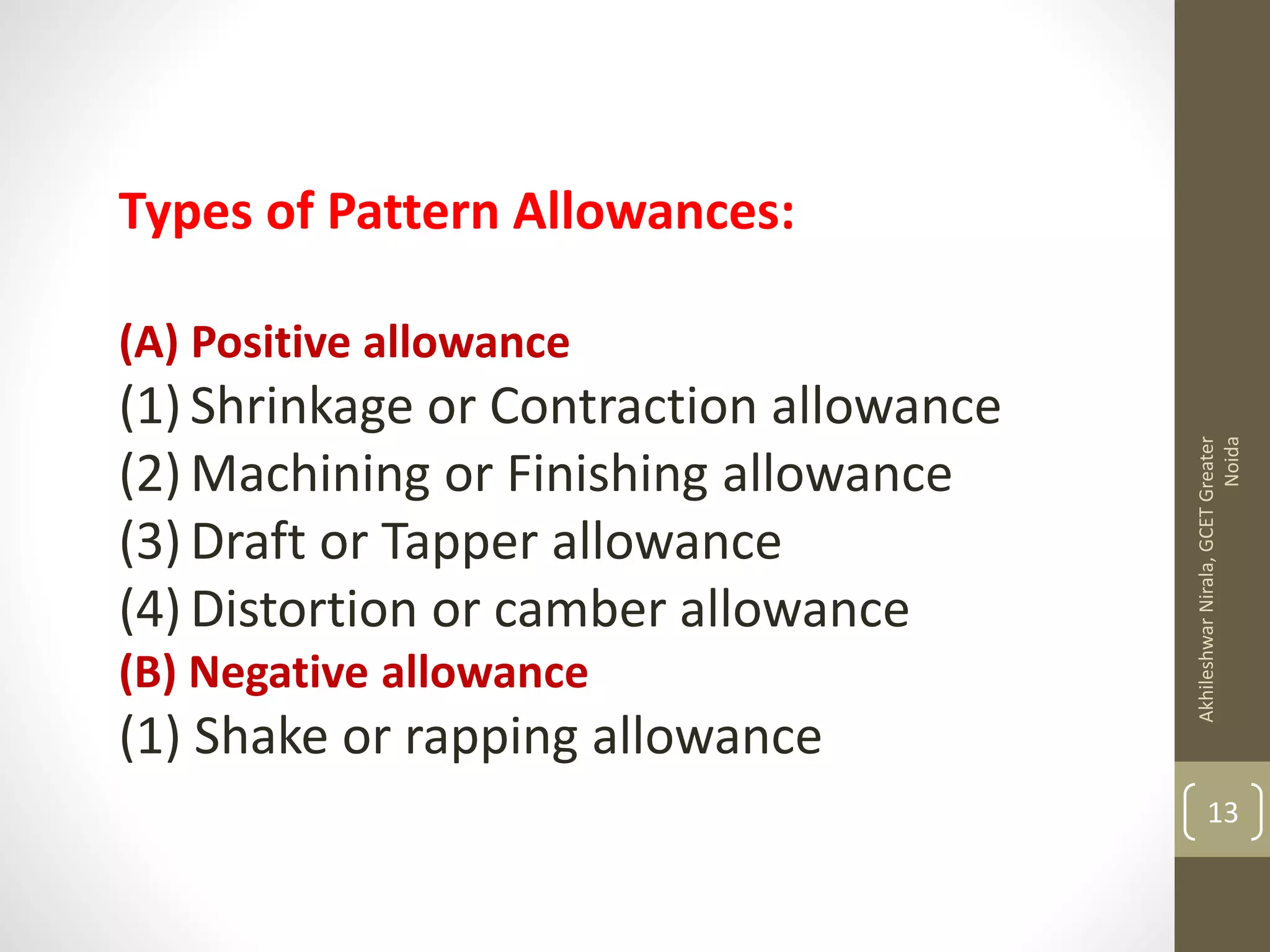 Types of Pattern Allowances:

(A) Positive allowance
(1) Shrinkage or Contraction allowance
(2) Machining or Finishing allowance
(3) Draft or Tapper allowance
(4) Distortion or camber allowance
(B) Negative allowance
(1) Shake or rapping allowance

Akhileshwar Nirala, GCET Greater Noida

13